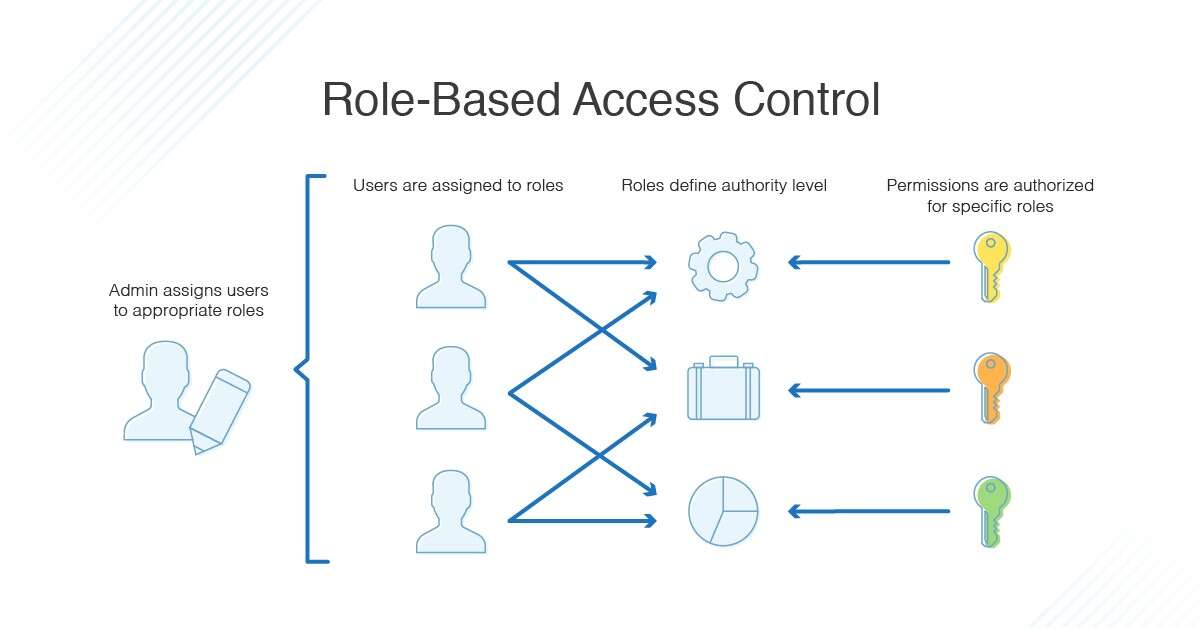 Role-Based Access Control

Admin assigns users to appropriate roles

Users are assigned to roles

Roles define authority level

Permissions are authorized for specific roles